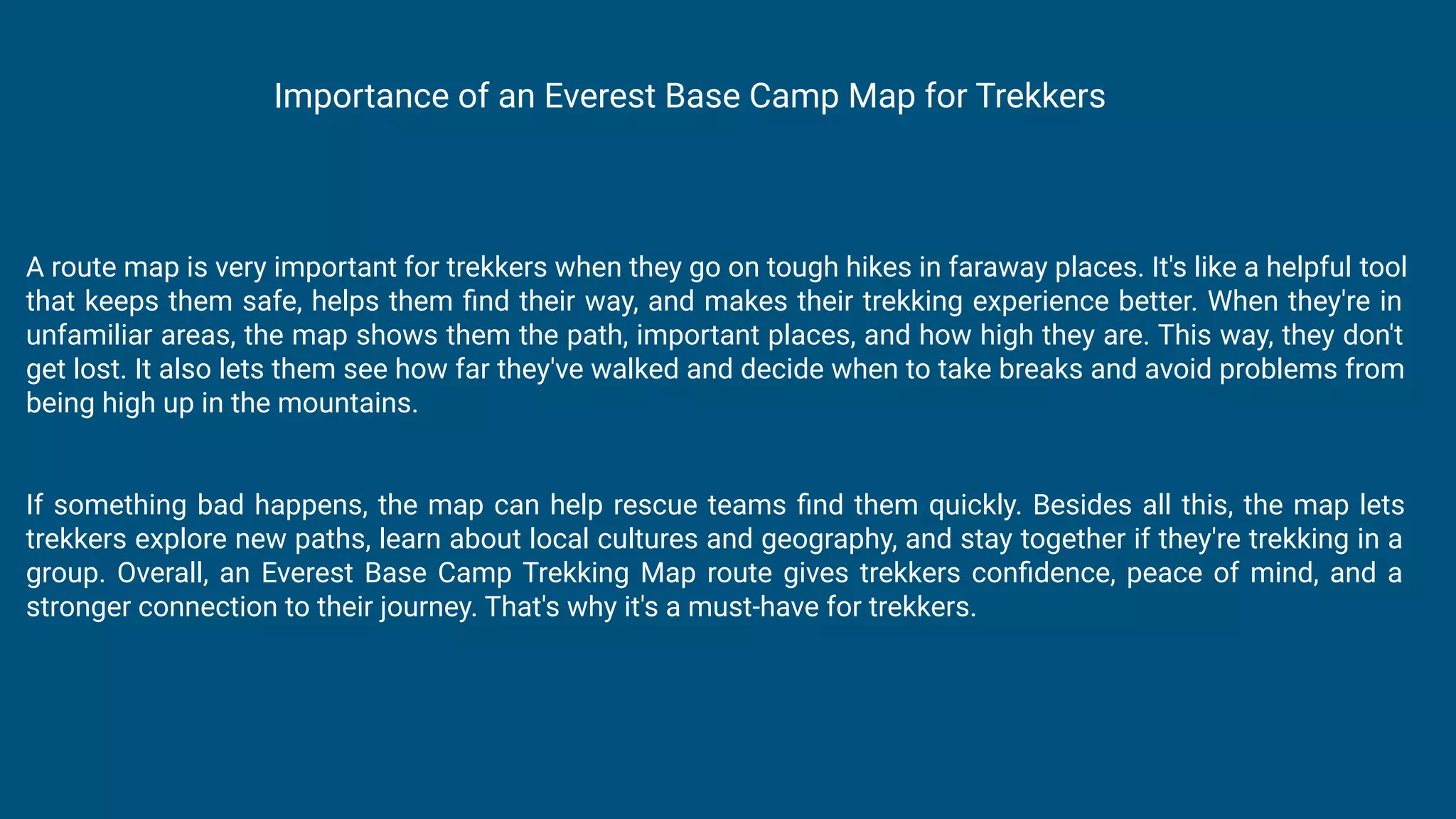 Importance of an Everest Base Camp Map for Trekkers

A route map is very important for trekkers when they go on tough hikes in faraway places. It's like a helpful tool that keeps them safe, helps them find their way, and makes their trekking experience better. When they're in unfamiliar areas, the map shows them the path, important places, and how high they are. This way, they don't get lost. It also lets them see how far they've walked and decide when to take breaks and avoid problems from being high up in the mountains.

If something bad happens, the map can help rescue teams find them quickly. Besides all this, the map lets trekkers explore new paths, learn about local cultures and geography, and stay together if they're trekking in a group. Overall, an Everest Base Camp Trekking Map route gives trekkers confidence, peace of mind, and a stronger connection to their journey. That's why it's a must-have for trekkers.